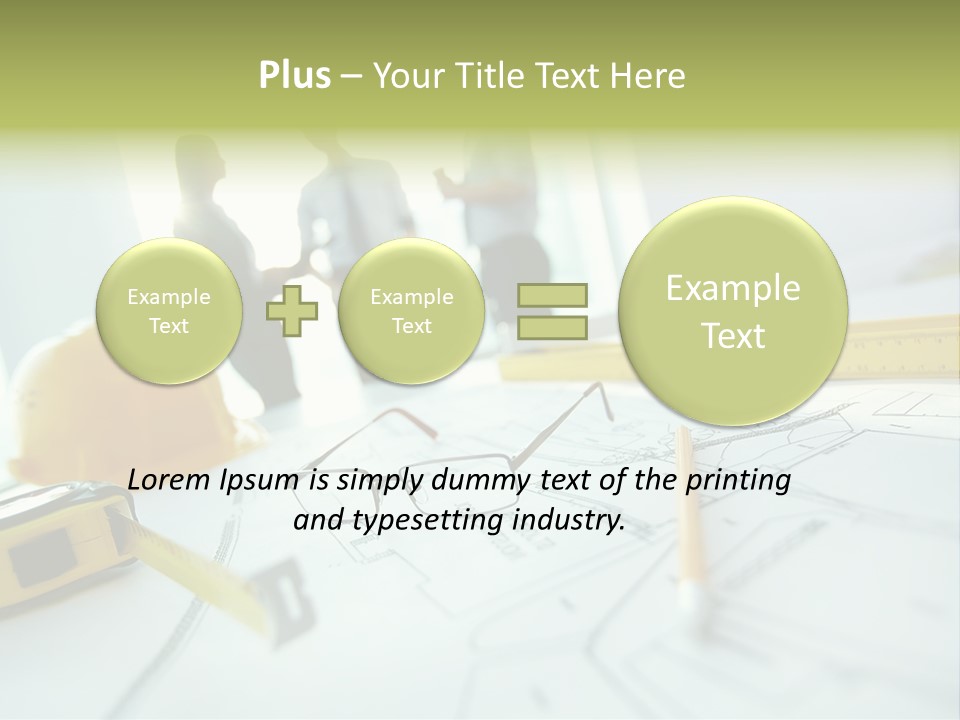 Plus – Your Title Text Here

Example Text

Example Text

Example Text

Lorem Ipsum is simply dummy text of the printing and typesetting industry.